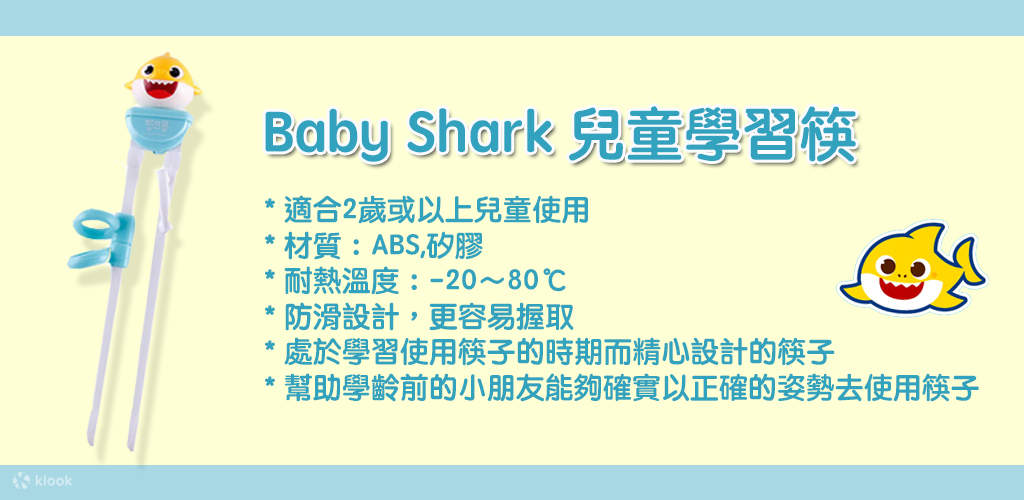 Baby Shark 兒童學習筷

* 適合2歲或以上兒童使用
* 材質：ABS,矽膠
* 耐熱溫度：-20～80℃
* 防滑設計，更容易握取
* 處於學習使用筷子的時期而精心設計的筷子
* 幫助學齡前的小朋友能夠確實以正確的姿勢去使用筷子

klook